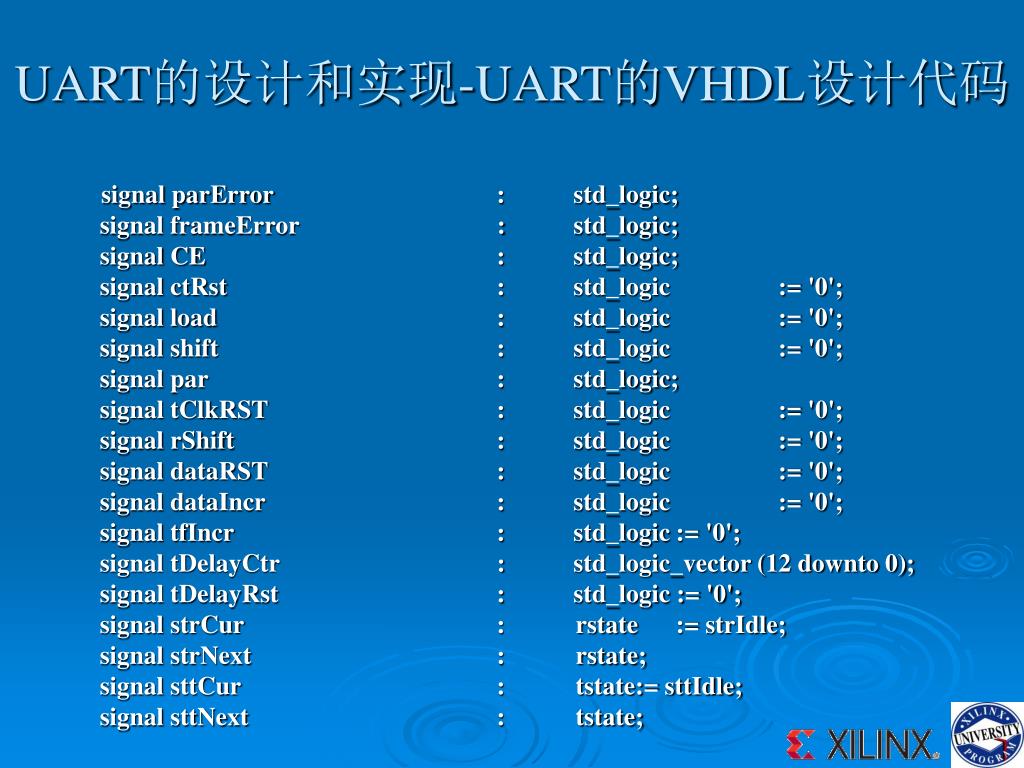 UART的设计和实现-UART的VHDL设计代码

signal parError : std_logic;
signal frameError : std_logic;
signal CE : std_logic;
signal ctRst : std_logic := '0';
signal load : std_logic := '0';
signal shift : std_logic := '0';
signal par : std_logic;
signal tClkRST : std_logic := '0';
signal rShift : std_logic := '0';
signal dataRST : std_logic := '0';
signal dataIncr : std_logic := '0';
signal tfIncr : std_logic := '0';
signal tDelayCtr : std_logic_vector (12 downto 0);
signal tDelayRst : std_logic := '0';
signal strCur : rstate := strIdle;
signal strNext : rstate;
signal sttCur : tstate:= sttIdle;
signal sttNext : tstate;

XILINX

XILINX UNIVERSITY PROGRAM